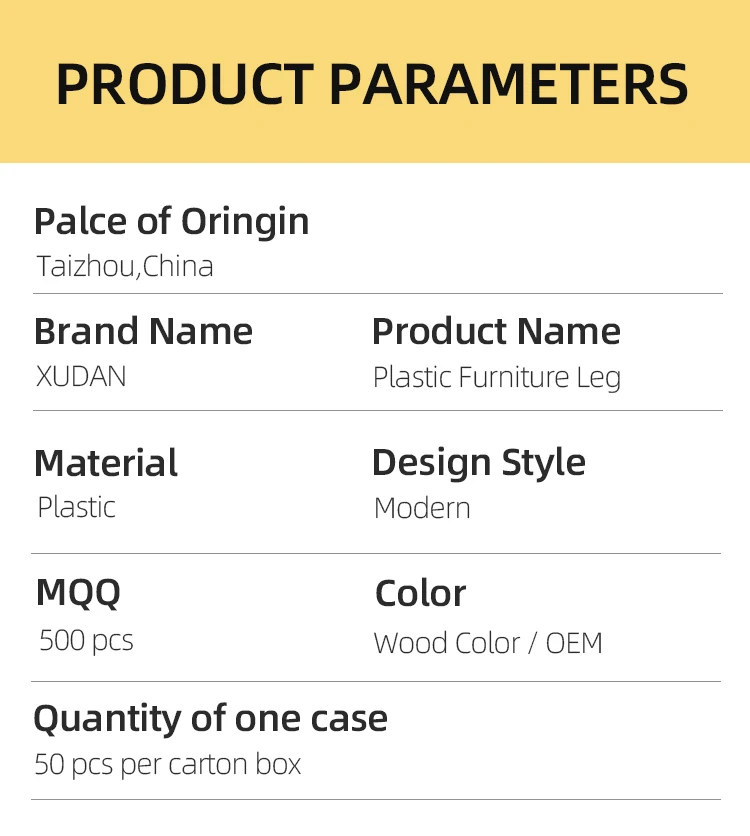 PRODUCT PARAMETERS

Palce of Oringin
Taizhou,China

Brand Name
XUDAN

Product Name
Plastic Furniture Leg

Material
Plastic

Design Style
Modern

MQQ
500 pcs

Color
Wood Color / OEM

Quantity of one case
50 pcs per carton box